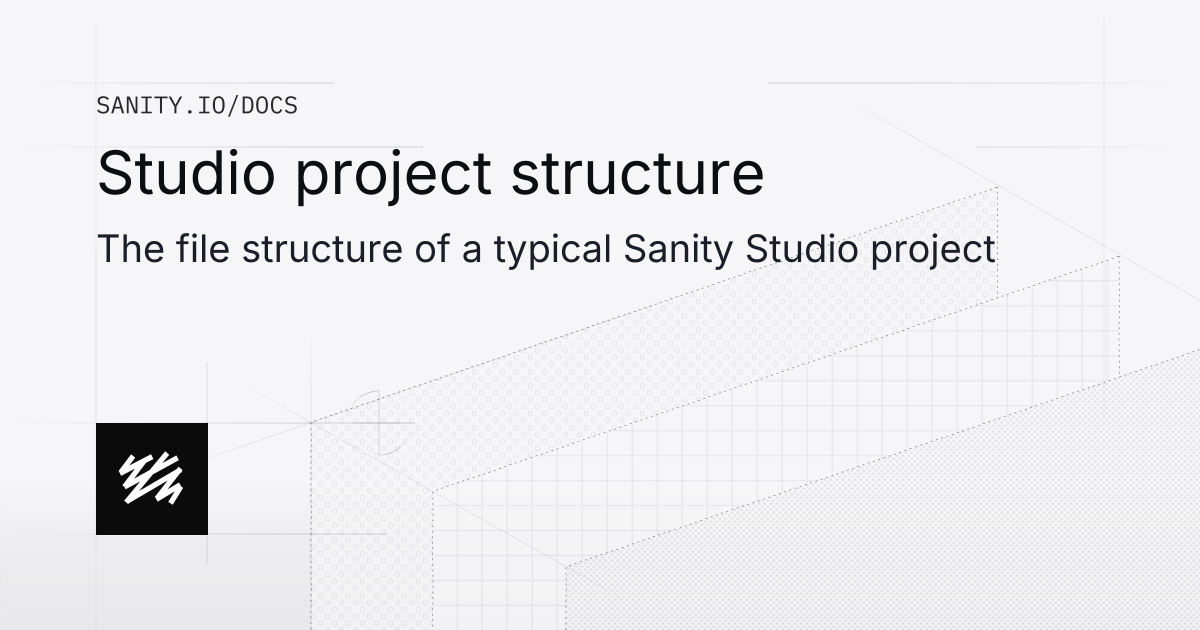 SANITY.IO/DOCS

Studio project structure

The file structure of a typical Sanity Studio project